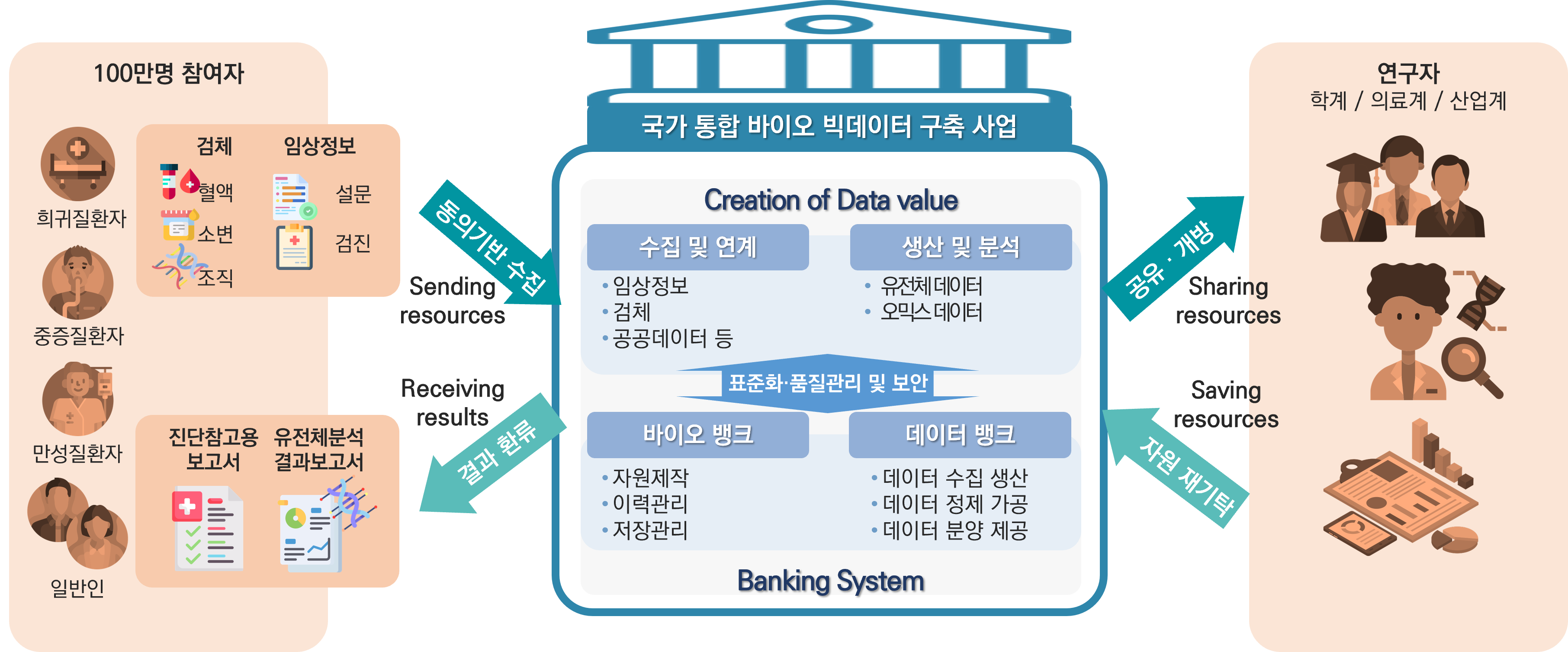 100만명 참여자

희귀질환자

중증질환자

만성질환자

일반인

검체

혈액

소변

조직

임상정보

설문

검진

진단참고용 보고서

유전체분석 결과보고서

동의기반 수집

Sending resources

Receiving results

결과 환류

국가 통합 바이오 빅데이터 구축 사업

Creation of Data value

수집 및 연계

• 임상정보
• 검체
• 공공데이터 등

생산 및 분석

• 유전체데이터
• 오믹스데이터

표준화·품질관리 및 보안

바이오 뱅크

• 자원제작
• 이력관리
• 저장관리

데이터 뱅크

• 데이터 수집 생산
• 데이터 정제 가공
• 데이터 분양 제공

Banking System

공유 · 개방

Sharing resources

Saving resources

자원 재기탁

연구자

학계 / 의료계 / 산업계